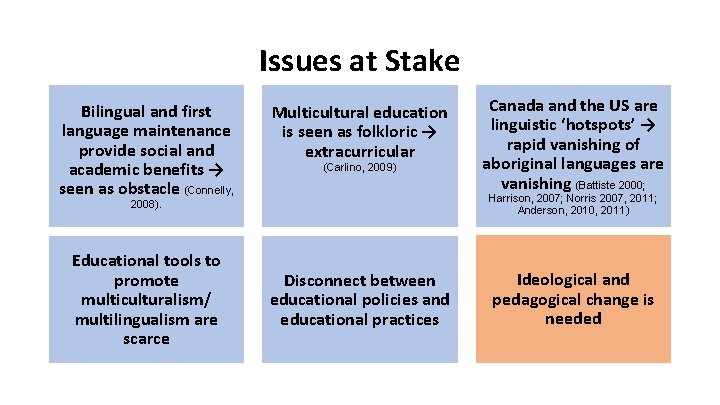 Issues at Stake

Bilingual and first language maintenance provide social and academic benefits → seen as obstacle (Connelly, 2008).

Multicultural education is seen as folkloric → extracurricular (Carlino, 2009)

Canada and the US are linguistic 'hotspots' → rapid vanishing of aboriginal languages are vanishing (Battiste 2000; Harrison, 2007; Norris 2007, 2011; Anderson, 2010, 2011)

Educational tools to promote multiculturalism/ multilingualism are scarce

Disconnect between educational policies and educational practices

Ideological and pedagogical change is needed